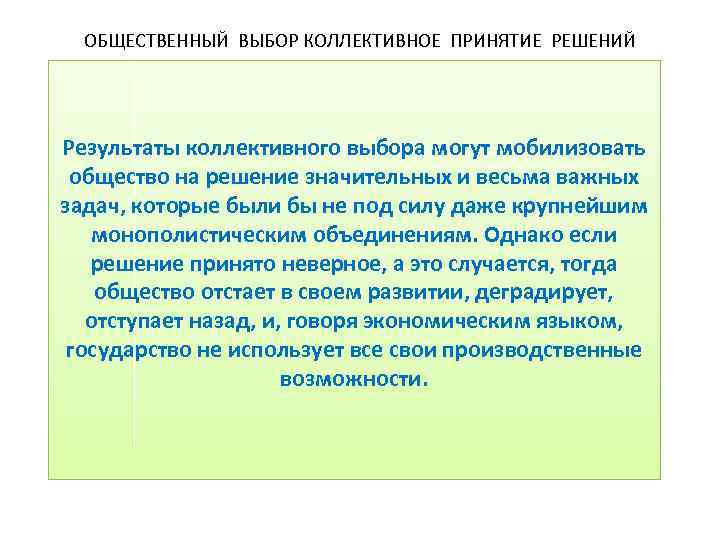 ОБЩЕСТВЕННЫЙ ВЫБОР КОЛЛЕКТИВНОЕ ПРИНЯТИЕ РЕШЕНИЙ

Результаты коллективного выбора могут мобилизовать общество на решение значительных и весьма важных задач, которые были бы не под силу даже крупнейшим монополистическим объединениям. Однако если решение принято неверное, а это случается, тогда общество отстает в своем развитии, деградирует, отступает назад, и, говоря экономическим языком, государство не использует все свои производственные возможности.